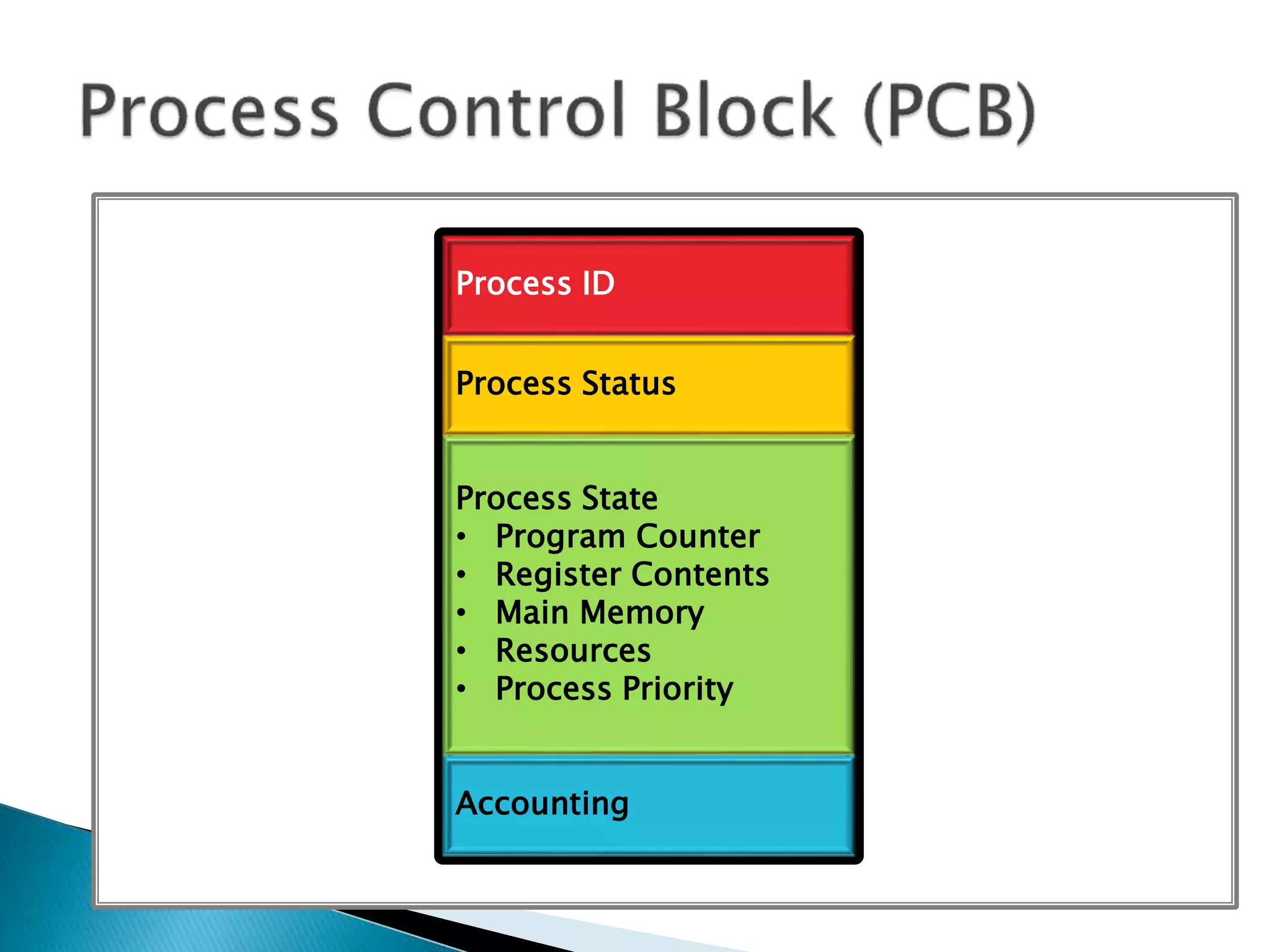 Process Control Block (PCB)

Process ID

Process Status

Process State
• Program Counter
• Register Contents
• Main Memory
• Resources
• Process Priority

Accounting